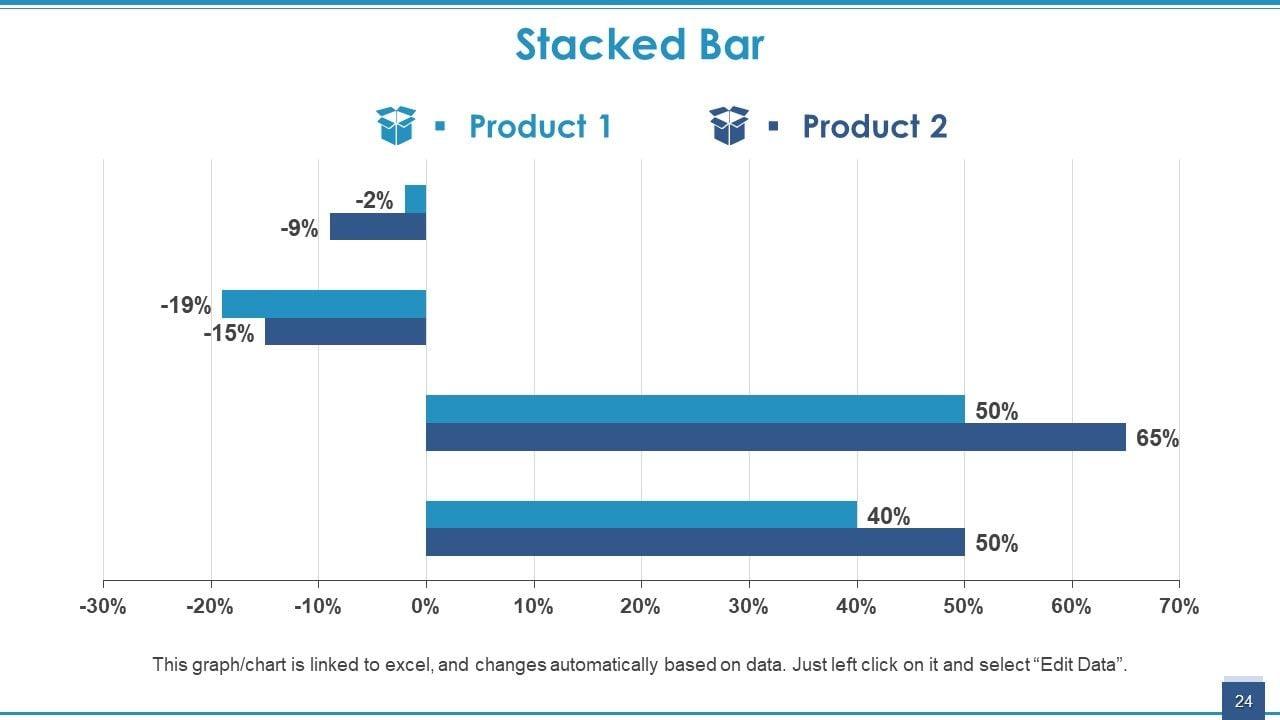 Stacked Bar

▪ Product 1 ▪ Product 2

-2%
-9%
-19%
-15%
50%
65%
40%
50%

-30% -20% -10% 0% 10% 20% 30% 40% 50% 60% 70%

This graph/chart is linked to excel, and changes automatically based on data. Just left click on it and select “Edit Data”.

24